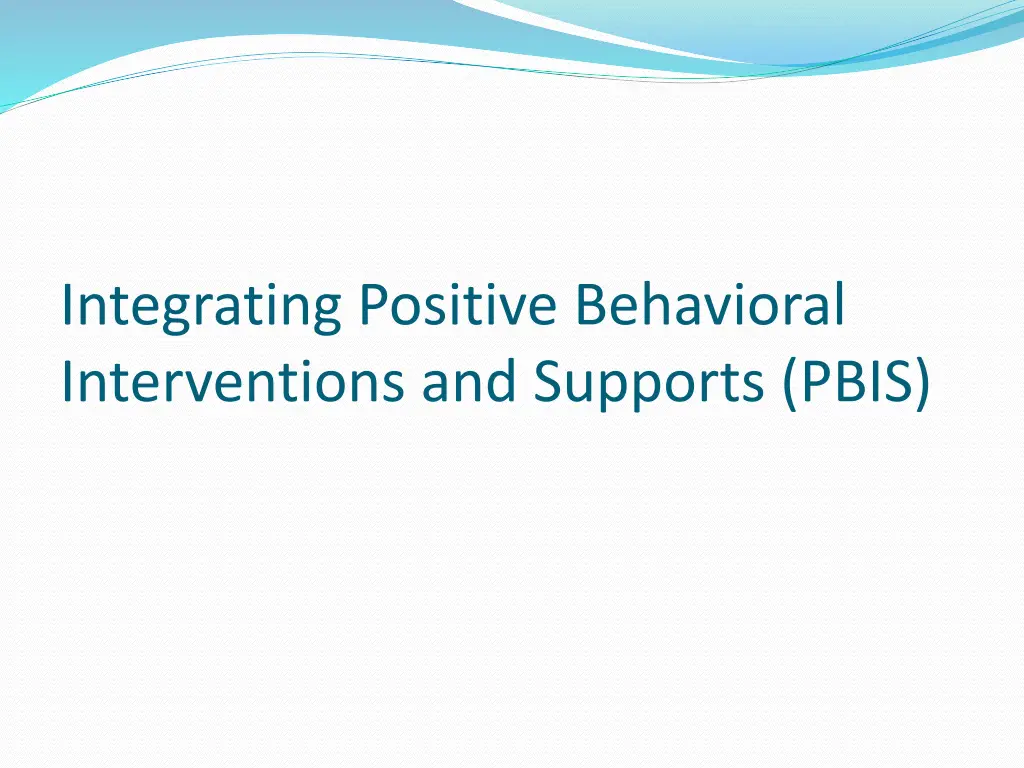 Integrating Positive Behavioral Interventions and Supports (PBIS)